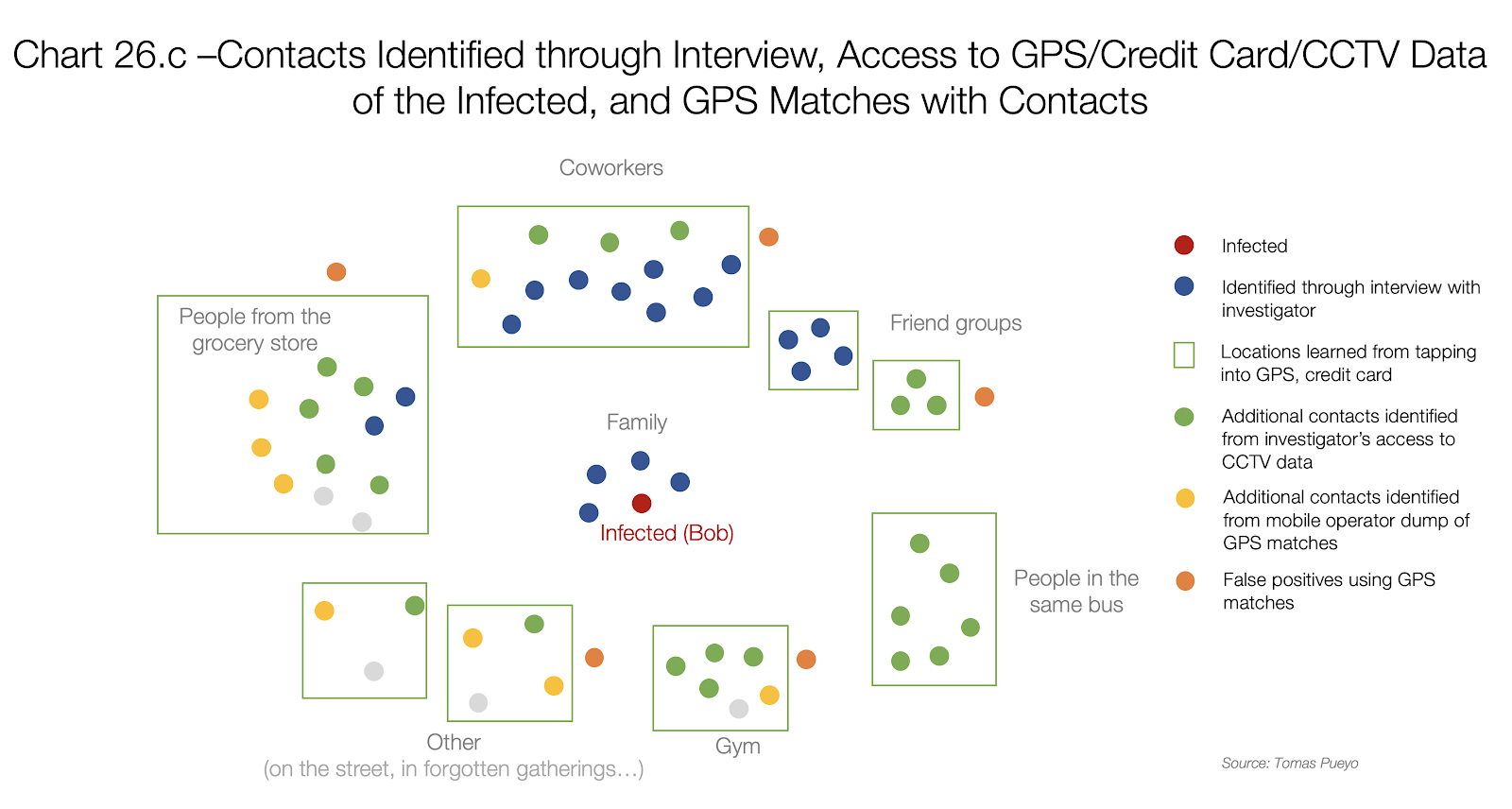 Chart 26.c –Contacts Identified through Interview, Access to GPS/Credit Card/CCTV Data of the Infected, and GPS Matches with Contacts

Coworkers

People from the grocery store

Friend groups

Family

Infected (Bob)

People in the same bus

Other
(on the street, in forgotten gatherings…)

Gym

Infected

Identified through interview with investigator

Locations learned from tapping into GPS, credit card

Additional contacts identified from investigator's access to CCTV data

Additional contacts identified from mobile operator dump of GPS matches

False positives using GPS matches

Source: Tomas Pueyo